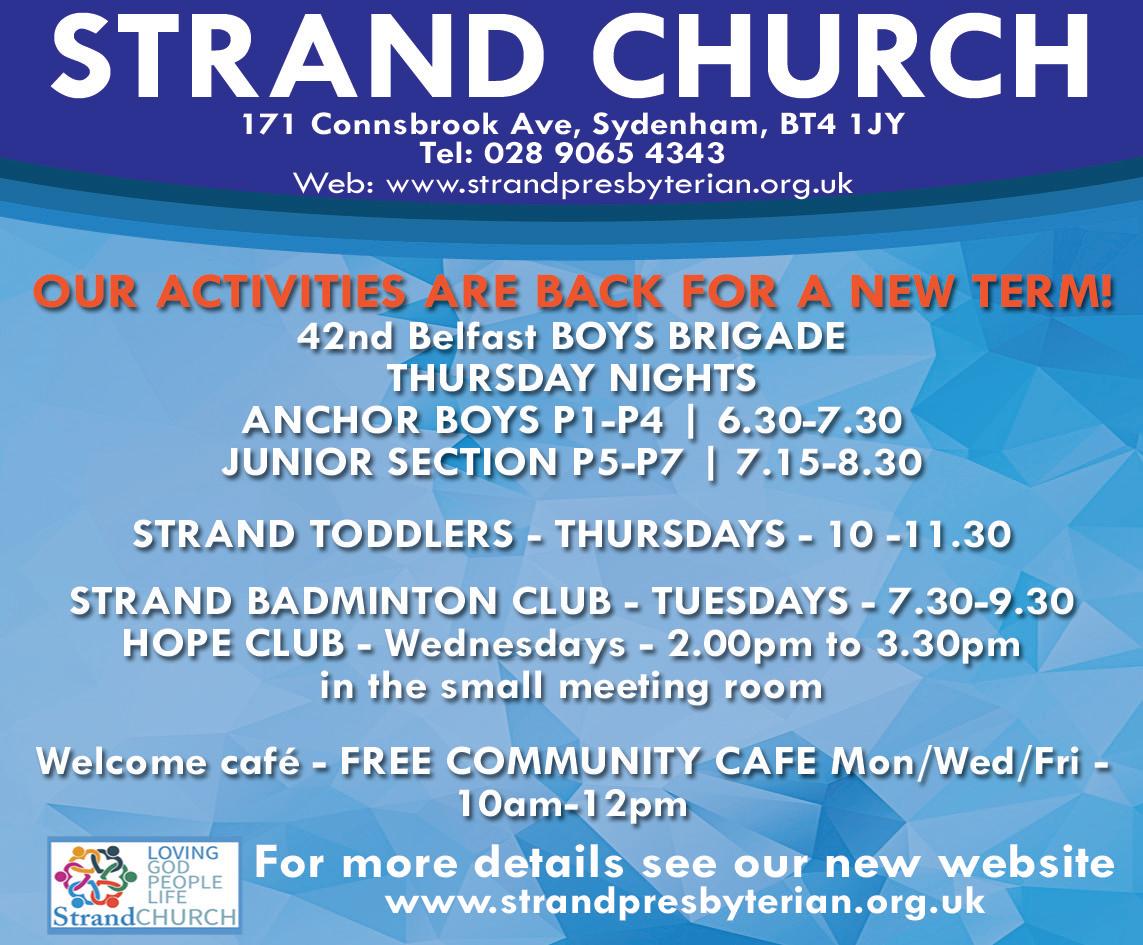 STRAND CHURCH
171 Connsbrook Ave, Sydenham, BT4 1JY
Tel: 028 9065 4343
Web: www.strandpresbyterian.org.uk

OUR ACTIVITIES ARE BACK FOR A NEW TERM!
42nd Belfast BOYS BRIGADE
THURSDAY NIGHTS
ANCHOR BOYS P1-P4 | 6.30-7.30
JUNIOR SECTION P5-P7 | 7.15-8.30

STRAND TODDLERS - THURSDAYS - 10 -11.30

STRAND BADMINTON CLUB - TUESDAYS - 7.30-9.30
HOPE CLUB - Wednesdays - 2.00pm to 3.30pm in the small meeting room

Welcome café - FREE COMMUNITY CAFE Mon/Wed/Fri - 10am-12pm

LOVING GOD PEOPLE LIFE
StrandCHURCH

For more details see our new website
www.strandpresbyterian.org.uk